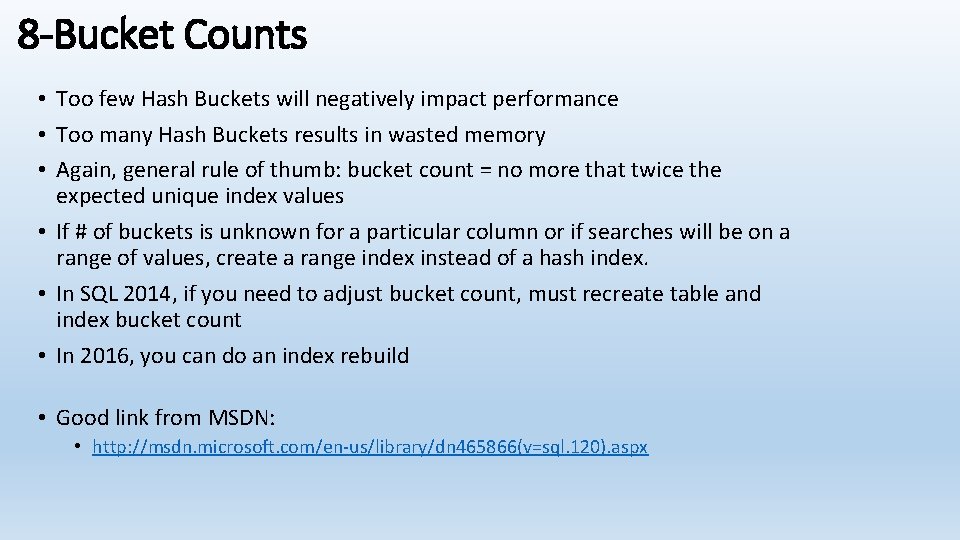 8-Bucket Counts

• Too few Hash Buckets will negatively impact performance
• Too many Hash Buckets results in wasted memory
• Again, general rule of thumb: bucket count = no more that twice the expected unique index values
• If # of buckets is unknown for a particular column or if searches will be on a range of values, create a range index instead of a hash index.
• In SQL 2014, if you need to adjust bucket count, must recreate table and index bucket count
• In 2016, you can do an index rebuild
• Good link from MSDN:
  • http://msdn.microsoft.com/en-us/library/dn465866(v=sql.120).aspx